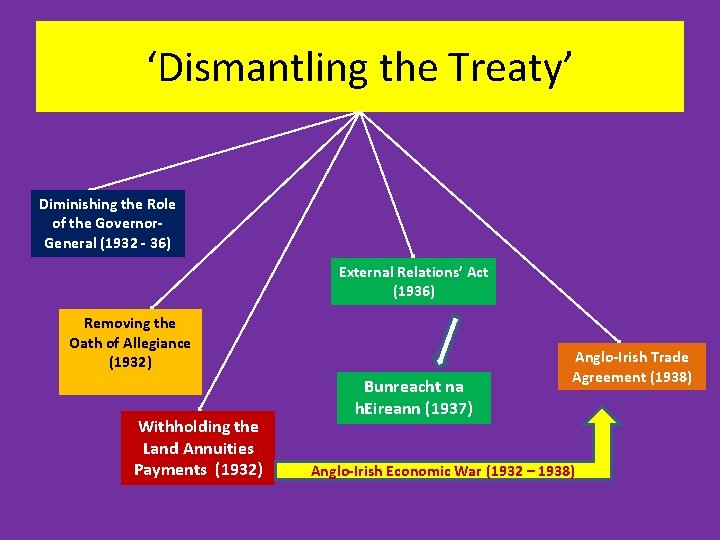 ‘Dismantling the Treaty’

Diminishing the Role of the Governor-General (1932 - 36)

Removing the Oath of Allegiance (1932)

Withholding the Land Annuities Payments (1932)

External Relations’ Act (1936)

Bunreacht na hEireann (1937)

Anglo-Irish Trade Agreement (1938)

Anglo-Irish Economic War (1932 – 1938)